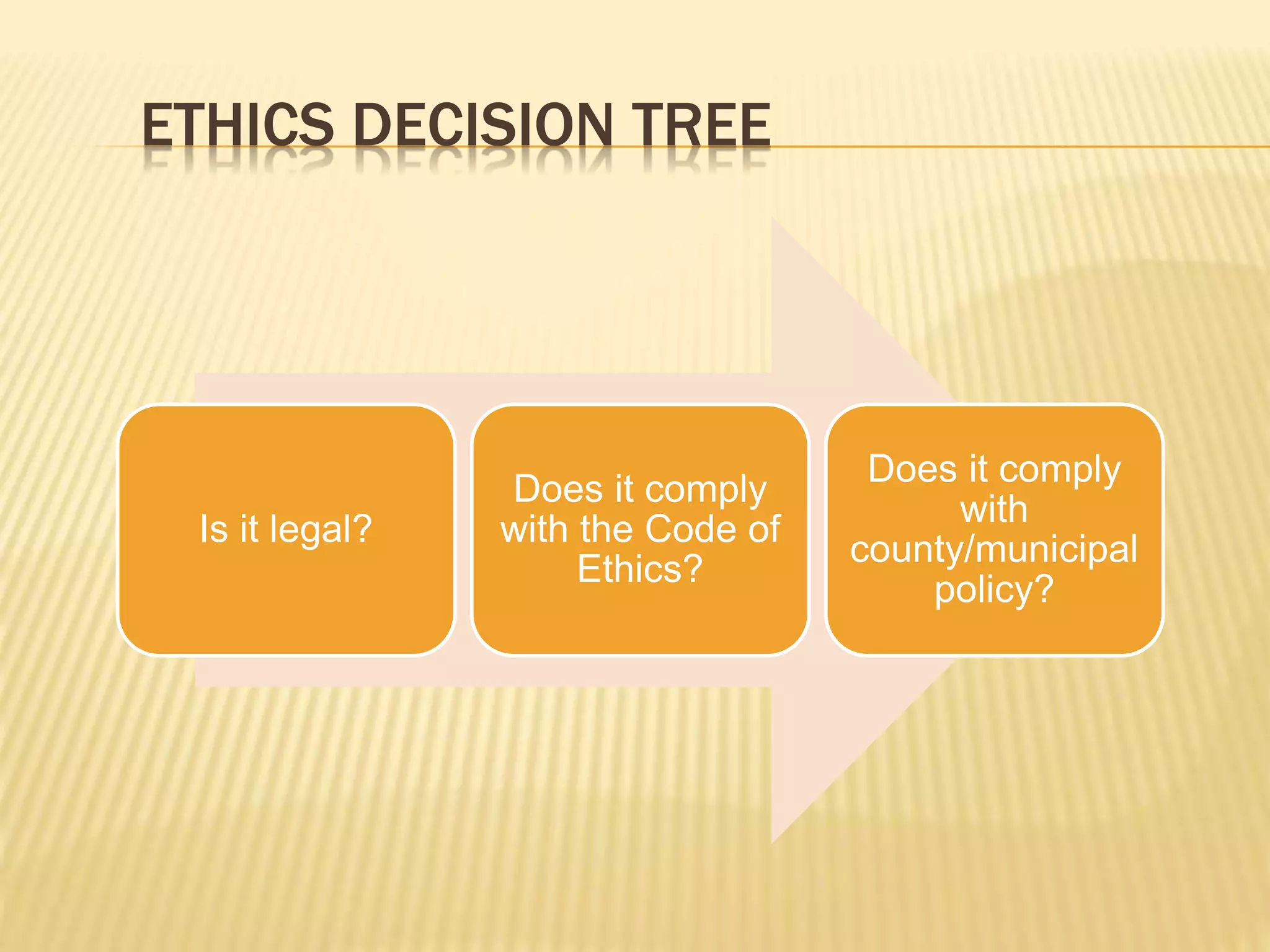 ETHICS DECISION TREE

Is it legal?

Does it comply with the Code of Ethics?

Does it comply with county/municipal policy?